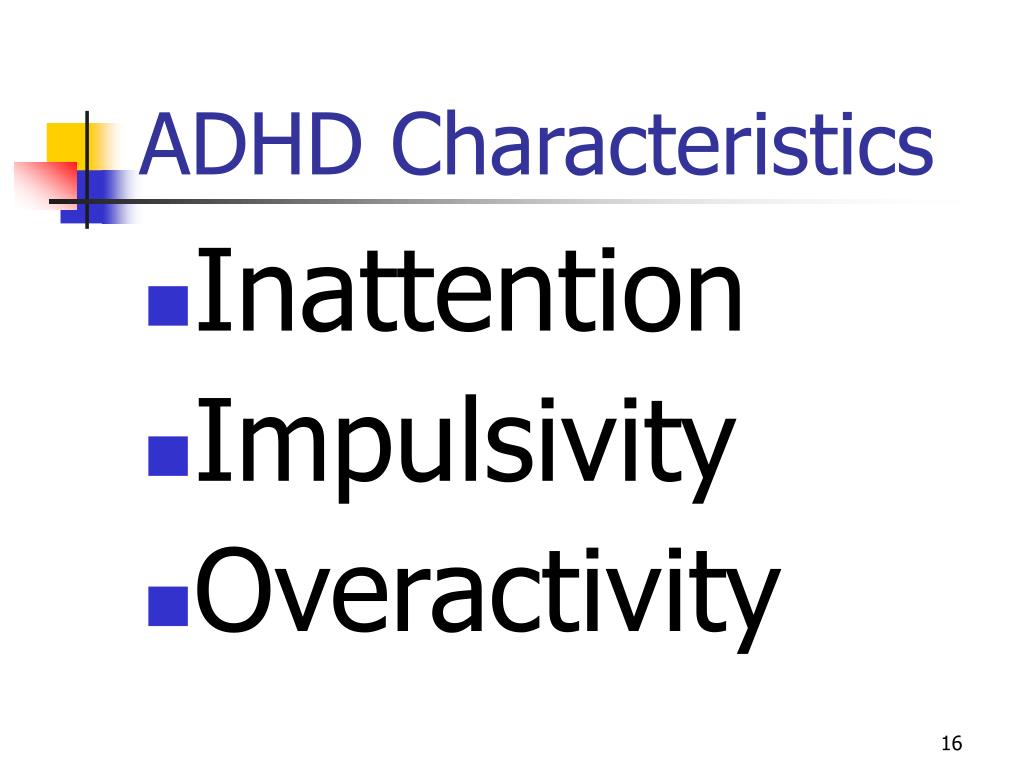 ADHD Characteristics

- Inattention
- Impulsivity
- Overactivity

16